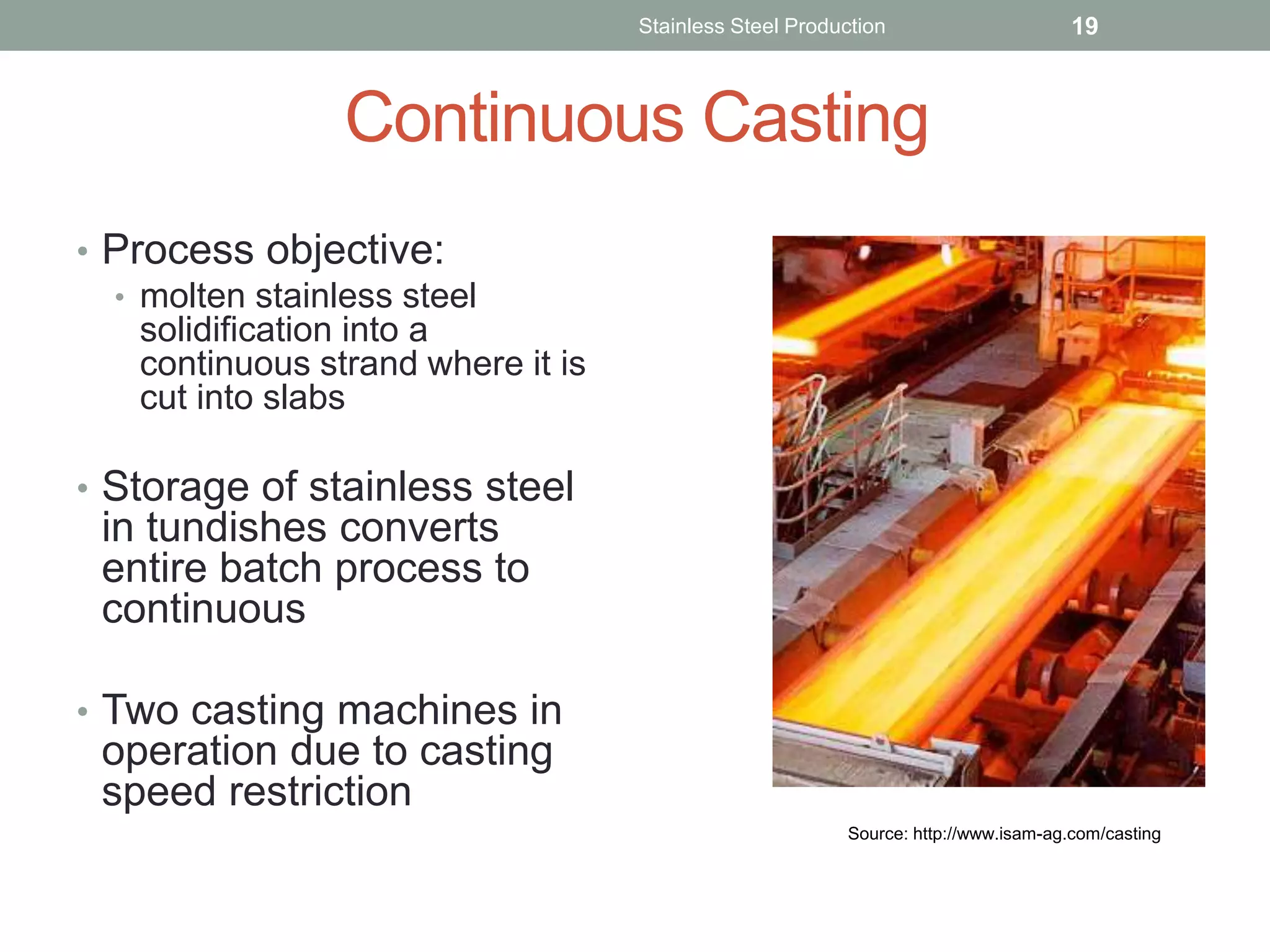 Stainless Steel Production 19

Continuous Casting

• Process objective:
  • molten stainless steel solidification into a continuous strand where it is cut into slabs

• Storage of stainless steel in tundishes converts entire batch process to continuous

• Two casting machines in operation due to casting speed restriction

Source: http://www.isam-ag.com/casting